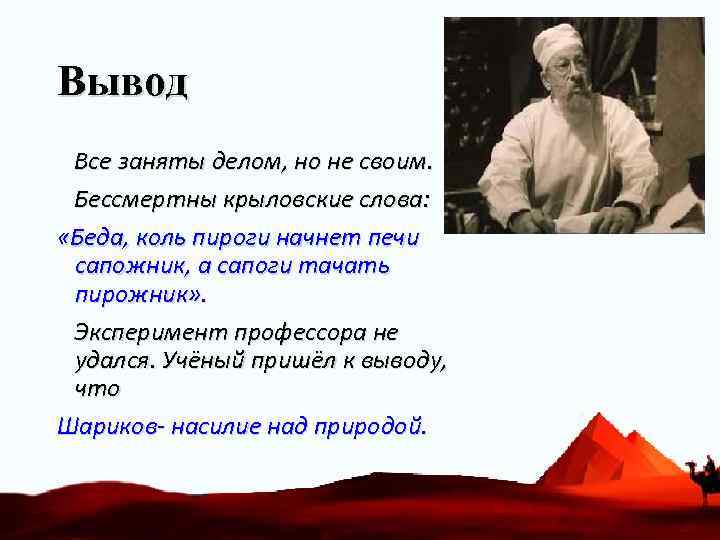 Вывод

Все заняты делом, но не своим.

Бессмертны крыловские слова:

«Беда, коль пироги начнет печи сапожник, а сапоги тачать пирожник».

Эксперимент профессора не удался. Учёный пришёл к выводу, что

Шариков- насилие над природой.